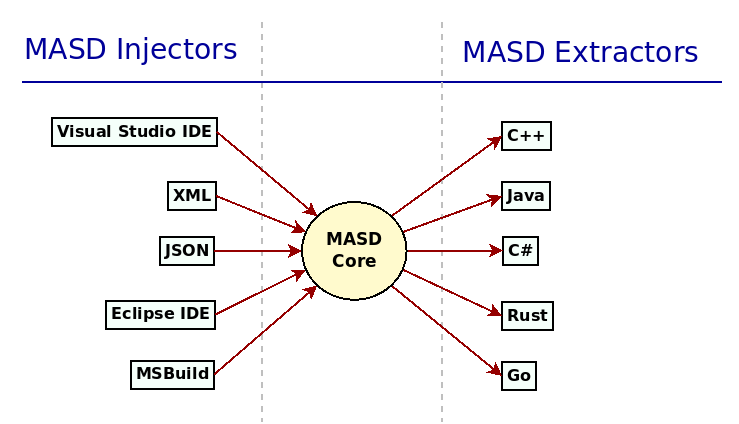 MASD Injectors

MASD Extractors

Visual Studio IDE

XML

JSON

Eclipse IDE

MSBuild

MASD Core

C++

Java

C#

Rust

Go